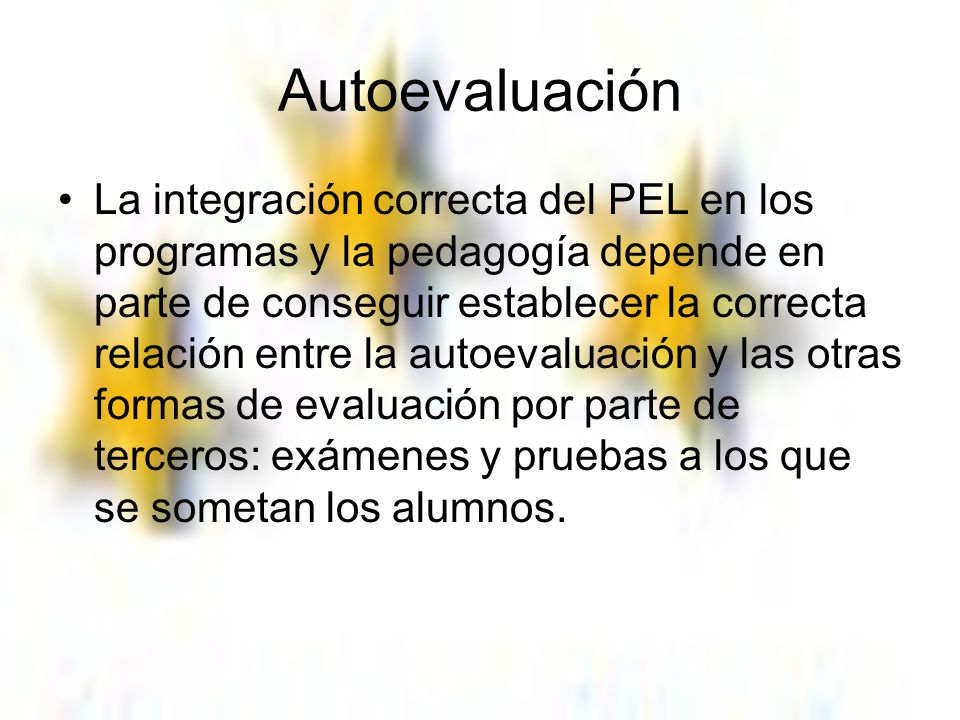 Autoevaluación

• La integración correcta del PEL en los programas y la pedagogía depende en parte de conseguir establecer la correcta relación entre la autoevaluación y las otras formas de evaluación por parte de terceros: exámenes y pruebas a los que se sometan los alumnos.